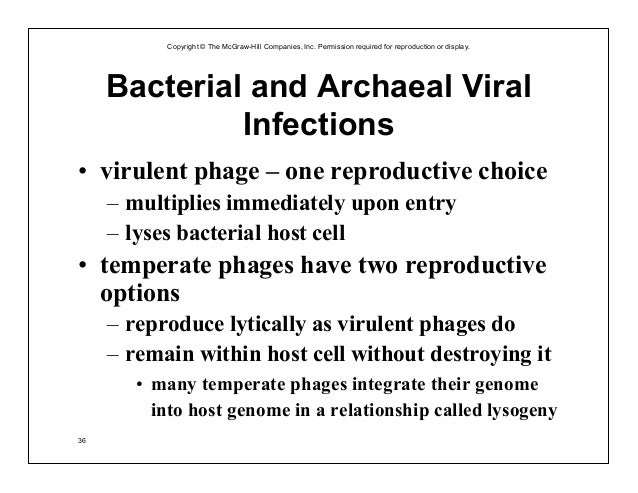 Copyright © The McGraw-Hill Companies, Inc. Permission required for reproduction or display.

Bacterial and Archaeal Viral Infections

• virulent phage – one reproductive choice
 – multiplies immediately upon entry
 – lyses bacterial host cell
• temperate phages have two reproductive options
 – reproduce lytically as virulent phages do
 – remain within host cell without destroying it
  • many temperate phages integrate their genome into host genome in a relationship called lysogeny

36